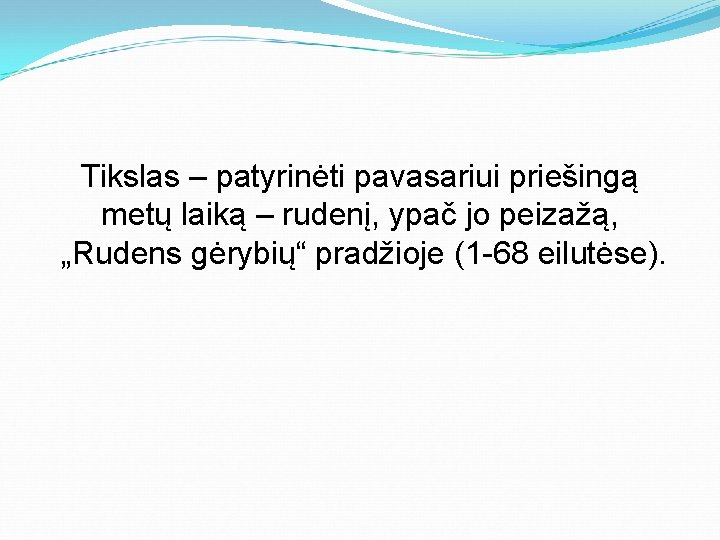 Tikslas – patyrinėti pavasariui priešingą metų laiką – rudenį, ypač jo peizažą, „Rudens gėrybių“ pradžioje (1-68 eilutėse).